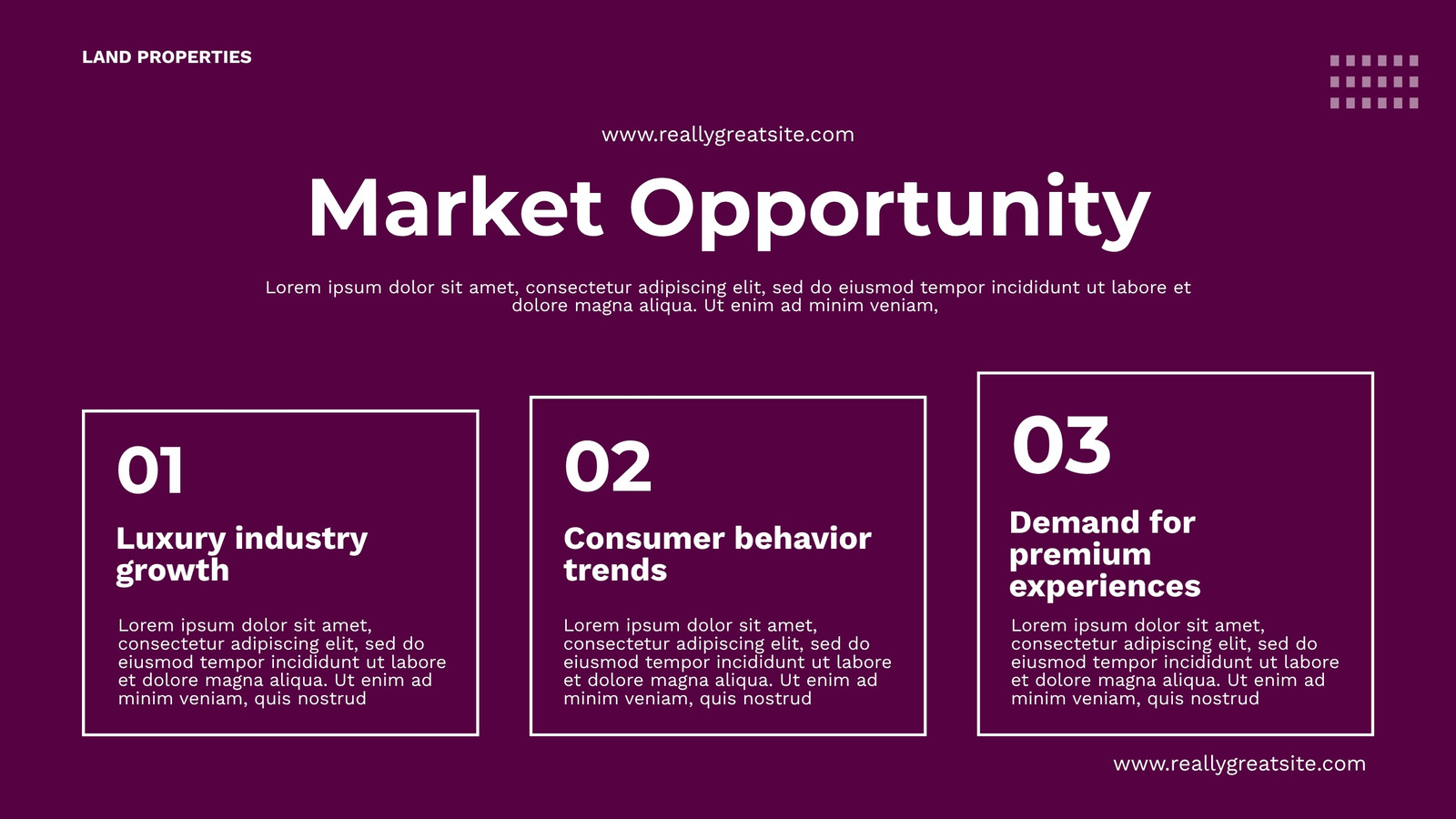 LAND PROPERTIES

www.reallygreatsite.com

Market Opportunity

Lorem ipsum dolor sit amet, consectetur adipiscing elit, sed do eiusmod tempor incididunt ut labore et dolore magna aliqua. Ut enim ad minim veniam,

01

Luxury industry growth

Lorem ipsum dolor sit amet, consectetur adipiscing elit, sed do eiusmod tempor incididunt ut labore et dolore magna aliqua. Ut enim ad minim veniam, quis nostrud

02

Consumer behavior trends

Lorem ipsum dolor sit amet, consectetur adipiscing elit, sed do eiusmod tempor incididunt ut labore et dolore magna aliqua. Ut enim ad minim veniam, quis nostrud

03

Demand for premium experiences

Lorem ipsum dolor sit amet, consectetur adipiscing elit, sed do eiusmod tempor incididunt ut labore et dolore magna aliqua. Ut enim ad minim veniam, quis nostrud

www.reallygreatsite.com